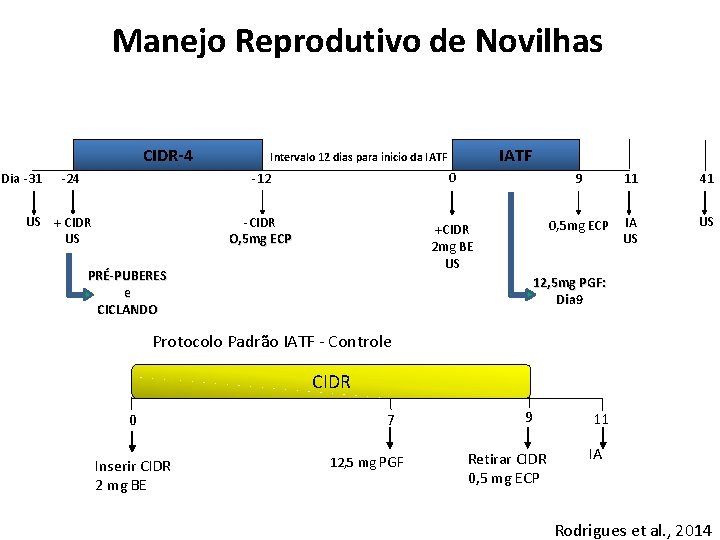 Manejo Reprodutivo de Novilhas

CIDR-4

Intervalo 12 dias para inicio da IATF

IATF

Dia -31 -24 -12 0 9 11 41

US

+ CIDR
US

- CIDR
0,5mg ECP

+CIDR
2mg BE
US

0,5mg ECP

IA
US

US

PRÉ-PUBERES
e
CICLANDO

12,5mg PGF:
Dia9

Protocolo Padrão IATF - Controle

CIDR

0 7 9 11

Inserir CIDR
2 mg BE

12,5 mg PGF

Retirar CIDR
0,5 mg ECP

IA

Rodrigues et al., 2014